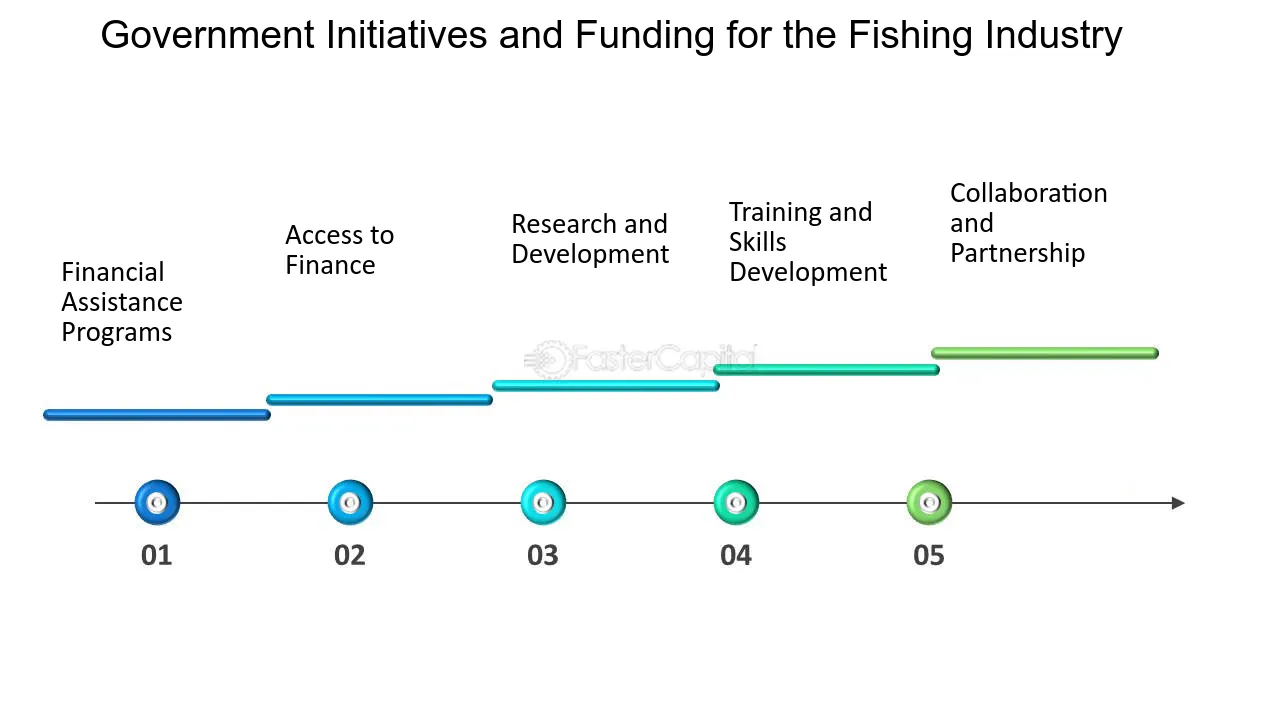 Government Initiatives and Funding for the Fishing Industry

Financial Assistance Programs

Access to Finance

Research and Development

Training and Skills Development

Collaboration and Partnership

FasterCapital

01

02

03

04

05